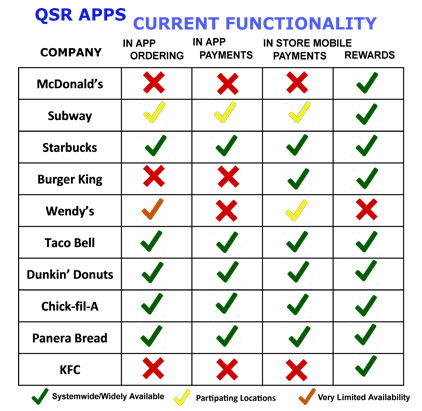 QSR APPS
CURRENT FUNCTIONALITY

| COMPANY | IN APP ORDERING | IN APP PAYMENTS | IN STORE MOBILE PAYMENTS | REWARDS |
|---|---|---|---|---|
| McDonald's | ✗ | ✗ | ✗ | ✓ |
| Subway | ✓ | ✓ | ✓ | ✓ |
| Starbucks | ✓ | ✓ | ✓ | ✓ |
| Burger King | ✗ | ✗ | ✓ | ✓ |
| Wendy's | ✓ | ✗ | ✓ | ✗ |
| Taco Bell | ✓ | ✓ | ✓ | ✓ |
| Dunkin' Donuts | ✓ | ✓ | ✓ | ✓ |
| Chick-fil-A | ✓ | ✓ | ✓ | ✓ |
| Panera Bread | ✓ | ✓ | ✓ | ✓ |
| KFC | ✗ | ✗ | ✗ | ✓ |

✓ Systemwide/Widely Available ✓ Partipating Locations ✓ Very Limited Availability